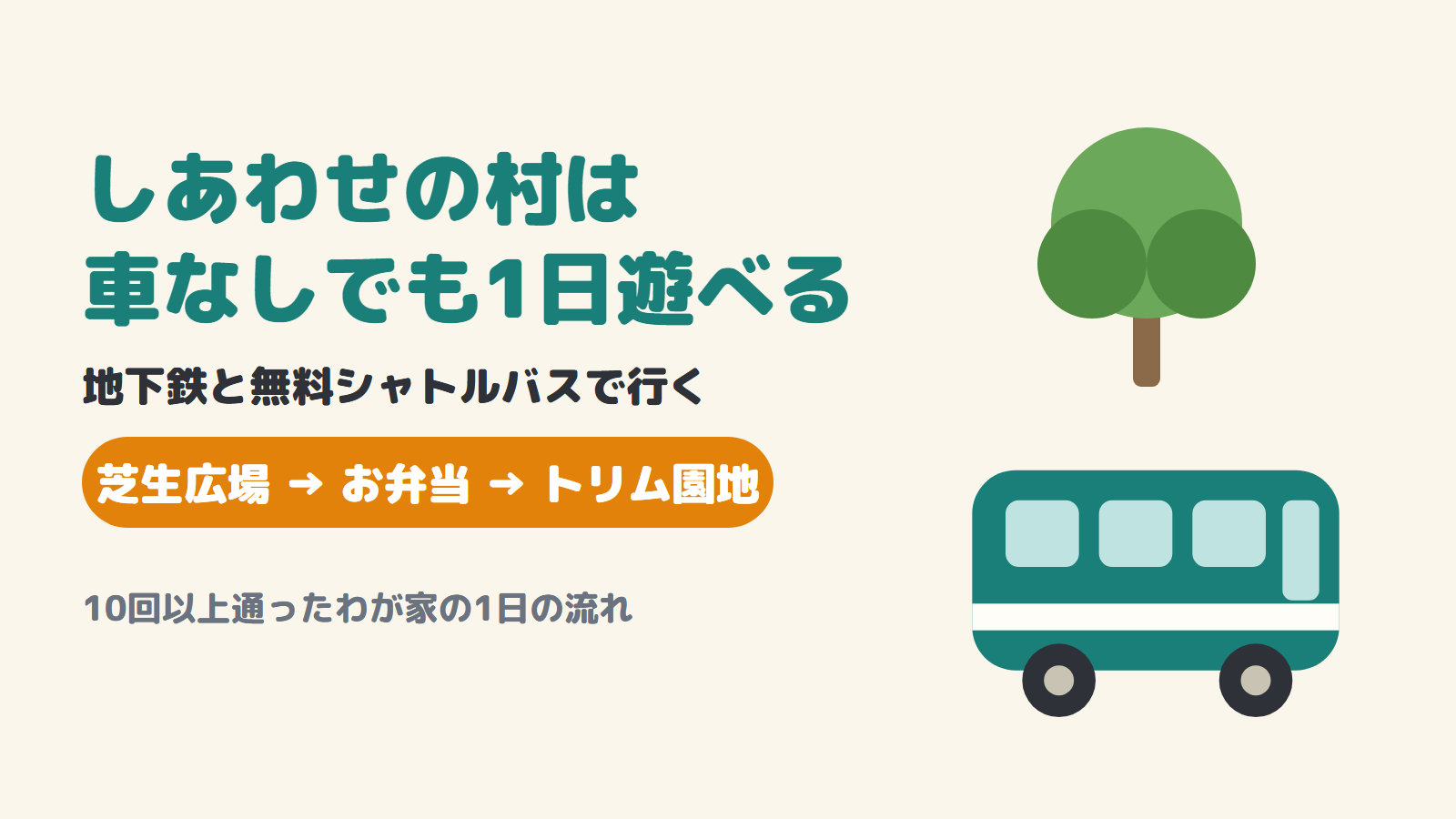 しあわせの村は
車なしでも1日遊べる

地下鉄と無料シャトルバスで行く

芝生広場 → お弁当 → トリム園地

10回以上通ったわが家の1日の流れ